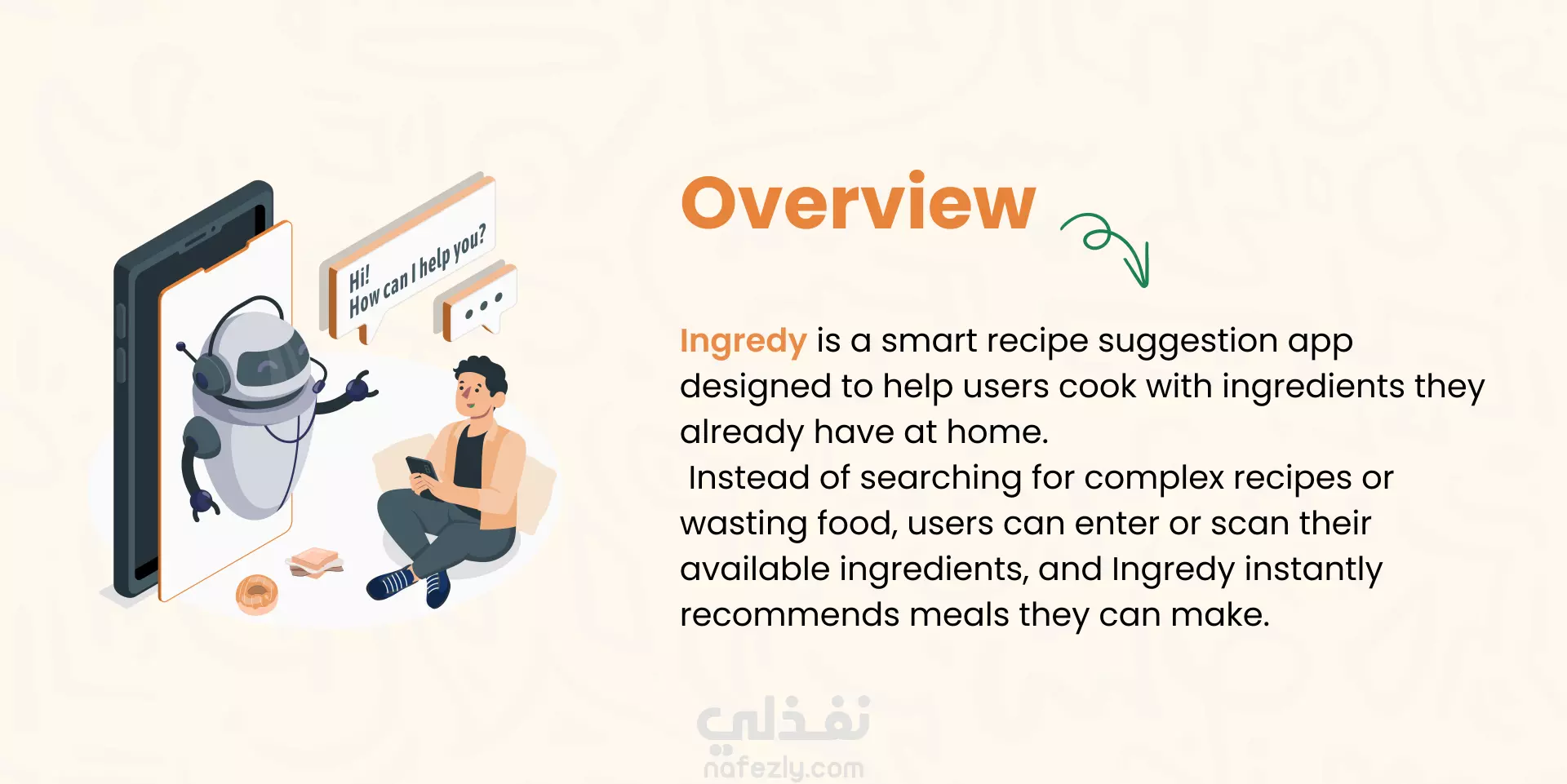 Hi!
How can I help you?

Overview

Ingredy is a smart recipe suggestion app designed to help users cook with ingredients they already have at home.
Instead of searching for complex recipes or wasting food, users can enter or scan their available ingredients, and Ingredy instantly recommends meals they can make.

نفذلي
nafezly.com